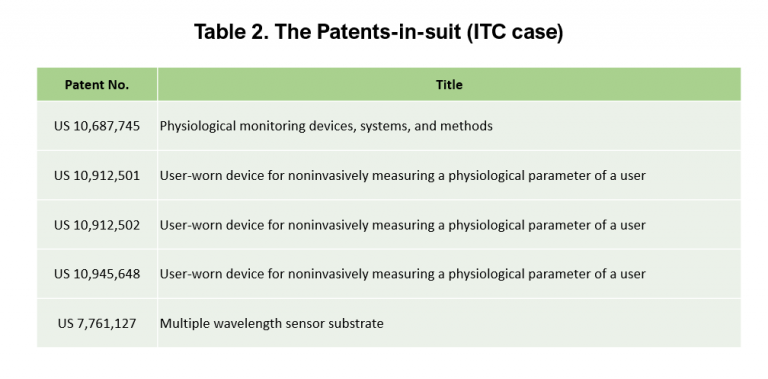 Table 2. The Patents-in-suit (ITC case)

| Patent No. | Title |
|---|---|
| US 10,687,745 | Physiological monitoring devices, systems, and methods |
| US 10,912,501 | User-worn device for noninvasively measuring a physiological parameter of a user |
| US 10,912,502 | User-worn device for noninvasively measuring a physiological parameter of a user |
| US 10,945,648 | User-worn device for noninvasively measuring a physiological parameter of a user |
| US 7,761,127 | Multiple wavelength sensor substrate |